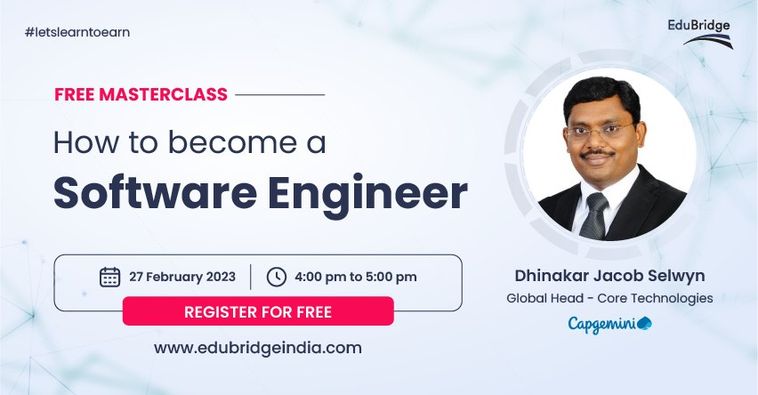 #letslearntoearn

EduBridge

FREE MASTERCLASS

How to become a

Software Engineer

27 February 2023

4:00 pm to 5:00 pm

REGISTER FOR FREE

www.edubridgeindia.com

Dhinakar Jacob Selwyn

Global Head - Core Technologies

Capgemini